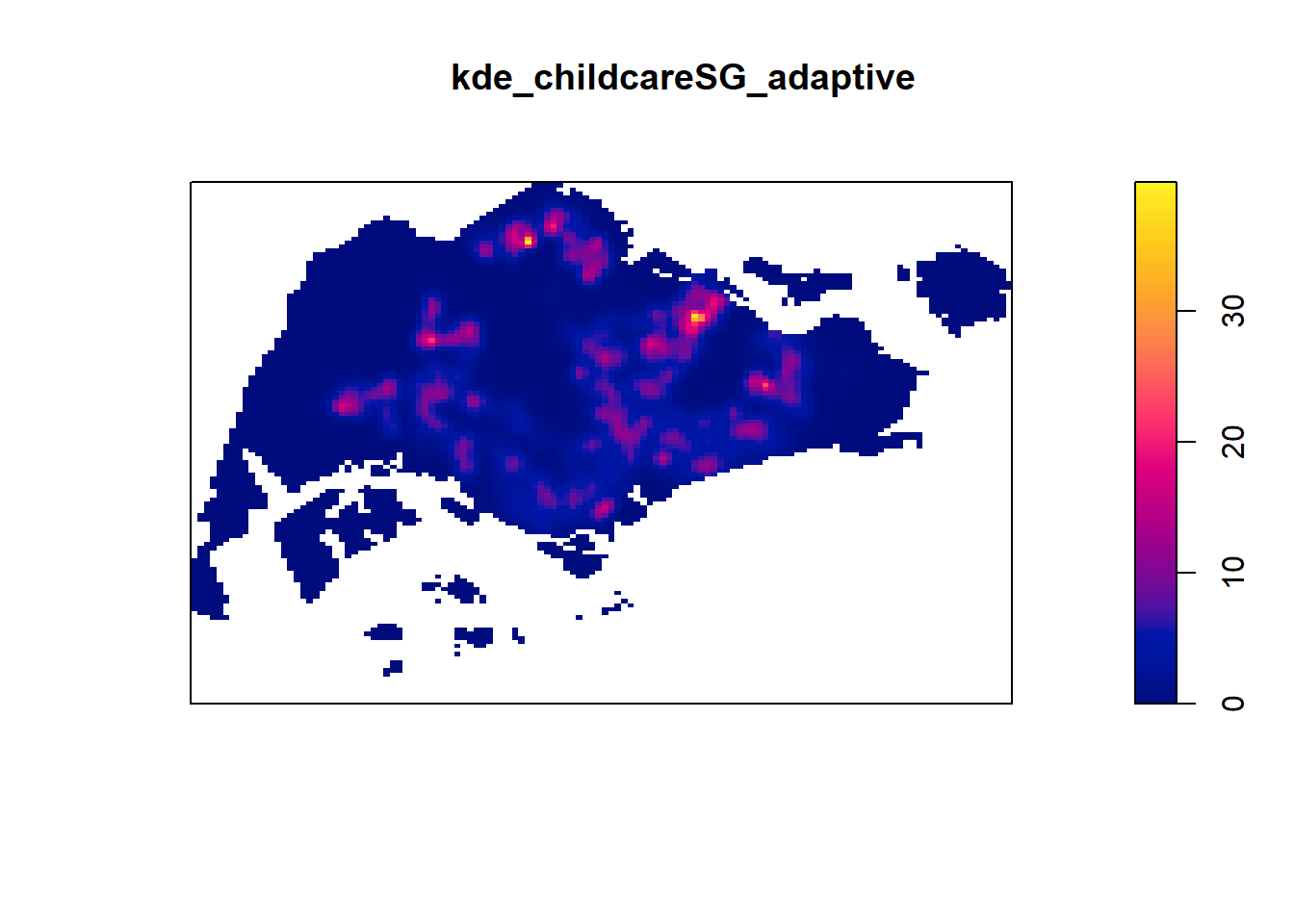 kde_childcareSG_adaptive

30
20
10
0